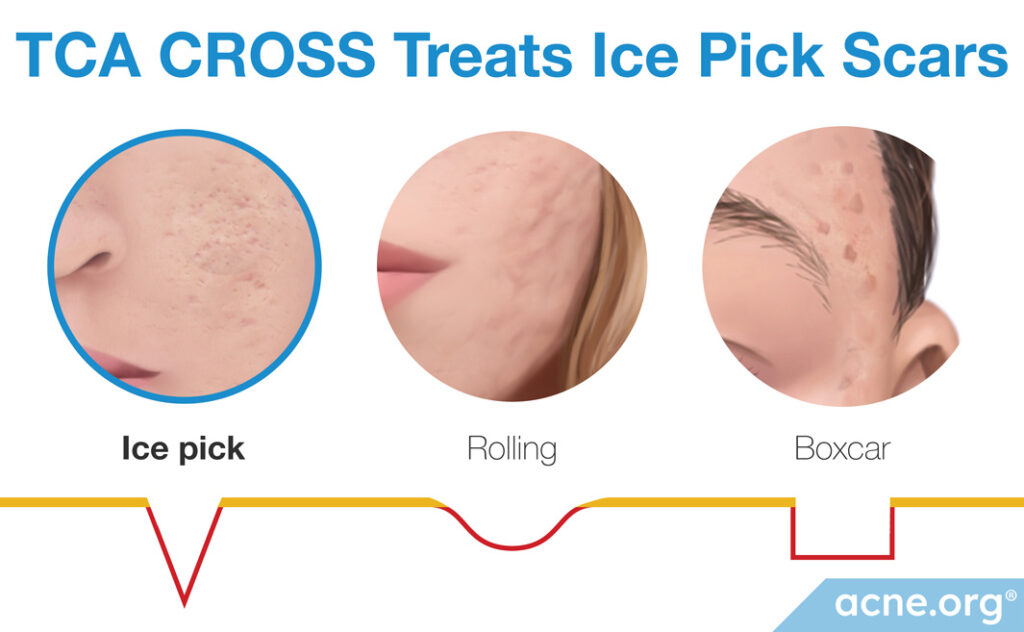 TCA CROSS Treats Ice Pick Scars

Ice pick

Rolling

Boxcar

acne.org®